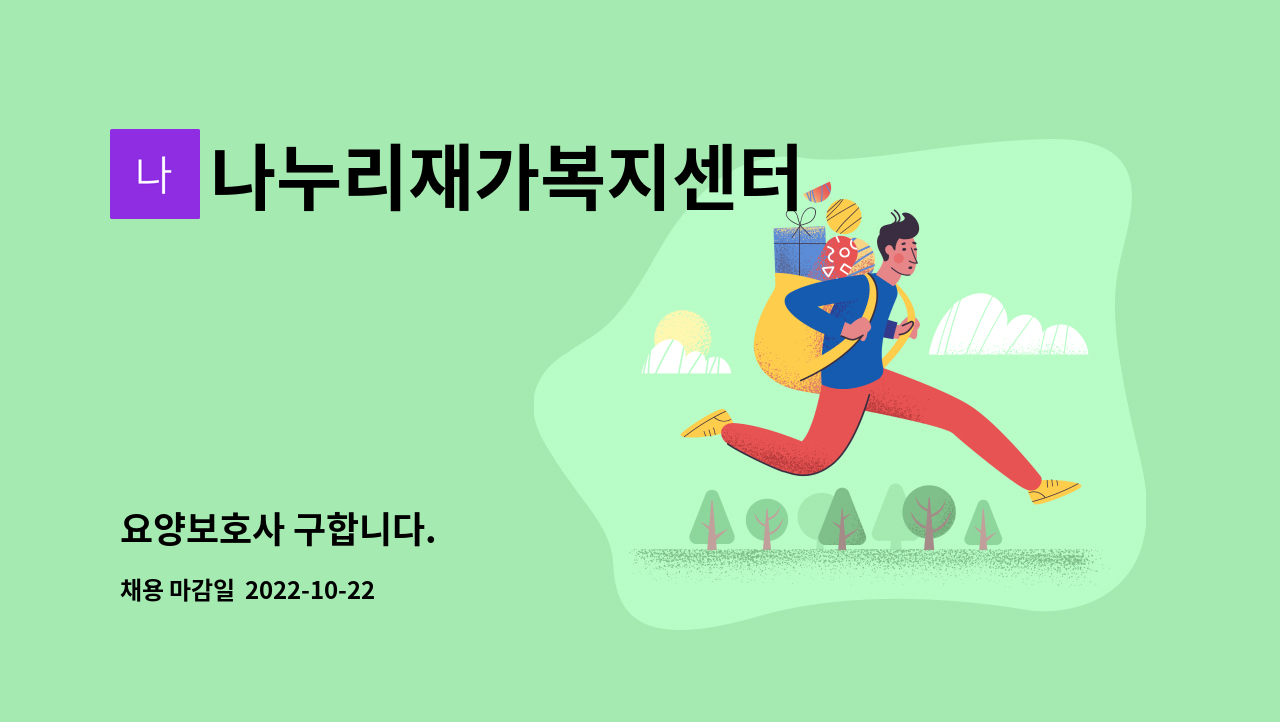 나

나누리재가복지센터

요양보호사 구합니다.

채용 마감일 2022-10-22